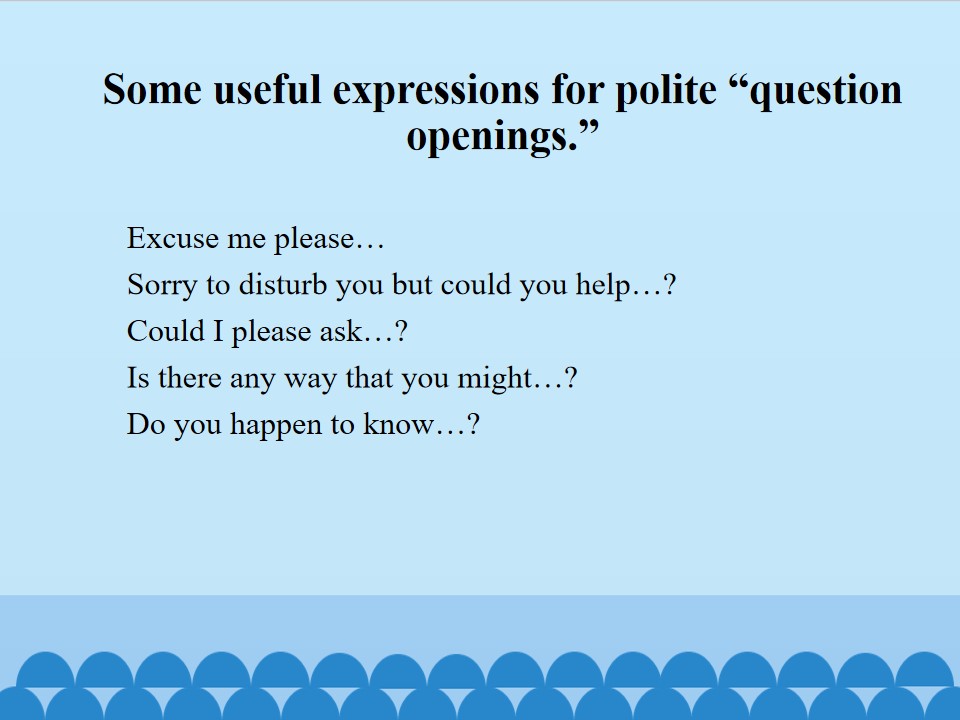 Some useful expressions for polite "question openings."

Excuse me please…

Sorry to disturb you but could you help…?

Could I please ask…?

Is there any way that you might…?

Do you happen to know…?